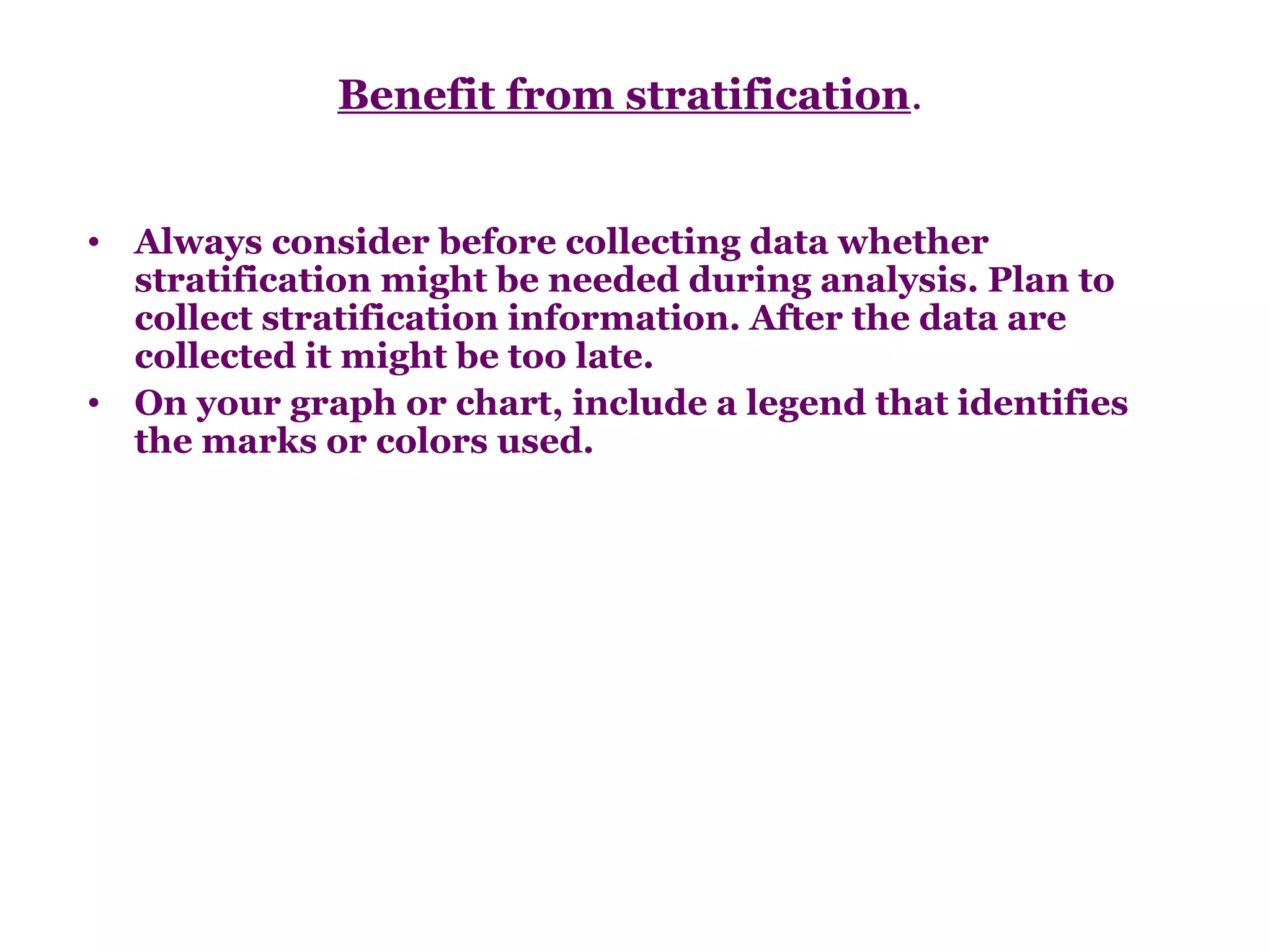 Benefit from stratification.

• Always consider before collecting data whether stratification might be needed during analysis. Plan to collect stratification information. After the data are collected it might be too late.
• On your graph or chart, include a legend that identifies the marks or colors used.